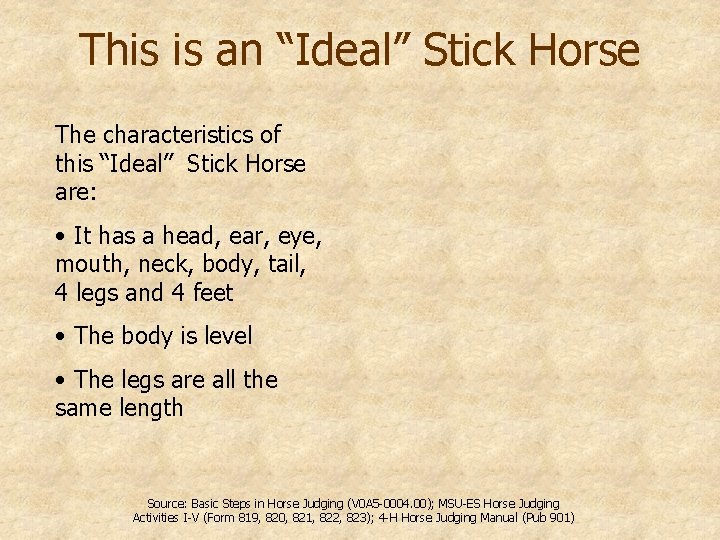 This is an “Ideal” Stick Horse

The characteristics of this “Ideal” Stick Horse are:

• It has a head, ear, eye, mouth, neck, body, tail, 4 legs and 4 feet

• The body is level

• The legs are all the same length

Source: Basic Steps in Horse Judging (V0A5-0004.00); MSU-ES Horse Judging Activities I-V (Form 819, 820, 821, 822, 823); 4-H Horse Judging Manual (Pub 901)